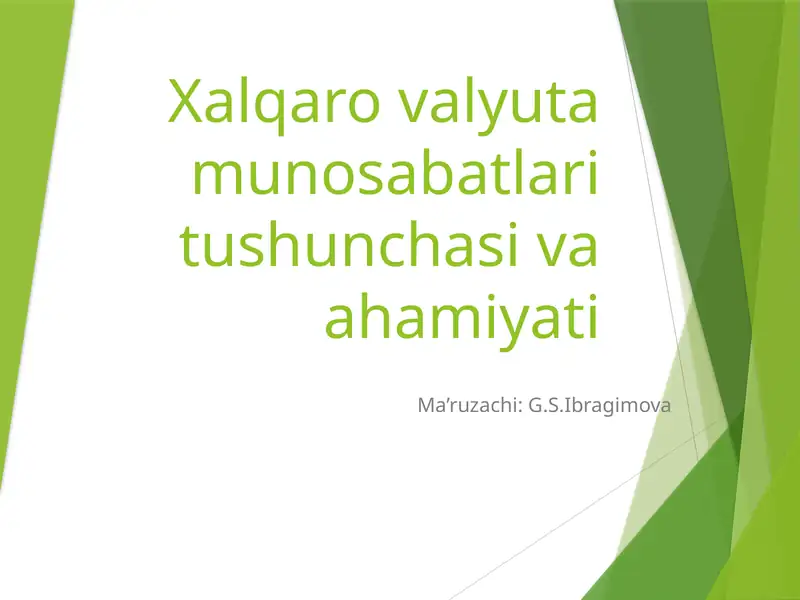 Xalqaro valyuta munosabatlari tushunchasi va ahamiyati

Ma’ruzachi: G.S.Ibragimova